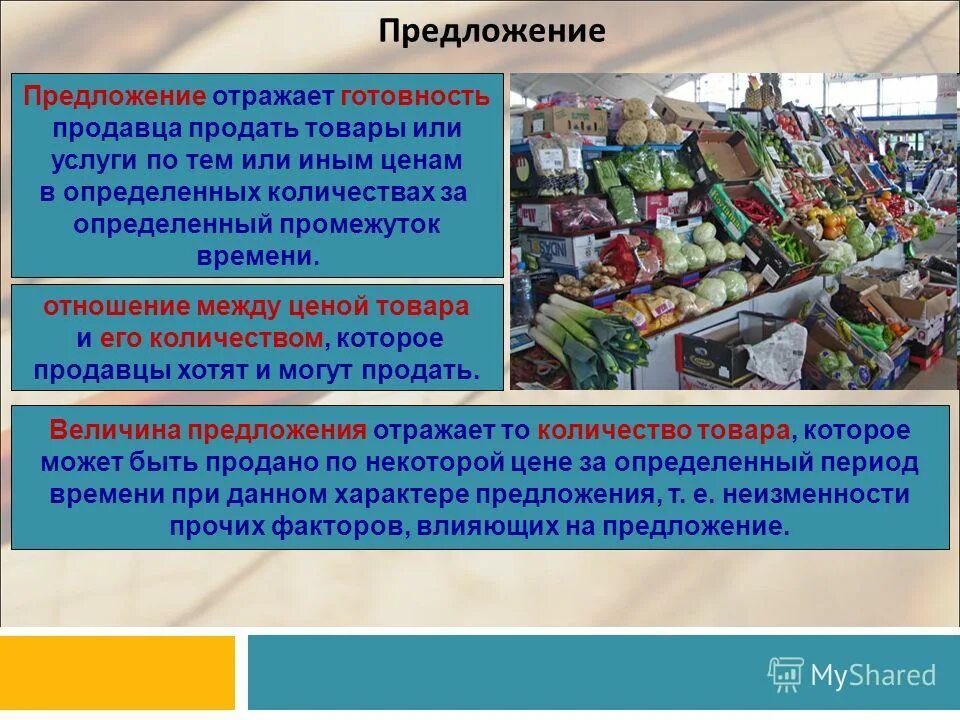 Предложение

Предложение отражает готовность продавца продать товары или услуги по тем или иным ценам в определенных количествах за определенный промежуток времени.

отношение между ценой товара и его количеством, которое продавцы хотят и могут продать.

Величина предложения отражает то количество товара, которое может быть продано по некоторой цене за определенный период времени при данном характере предложения, т. е. неизменности прочих факторов, влияющих на предложение.

MyShared